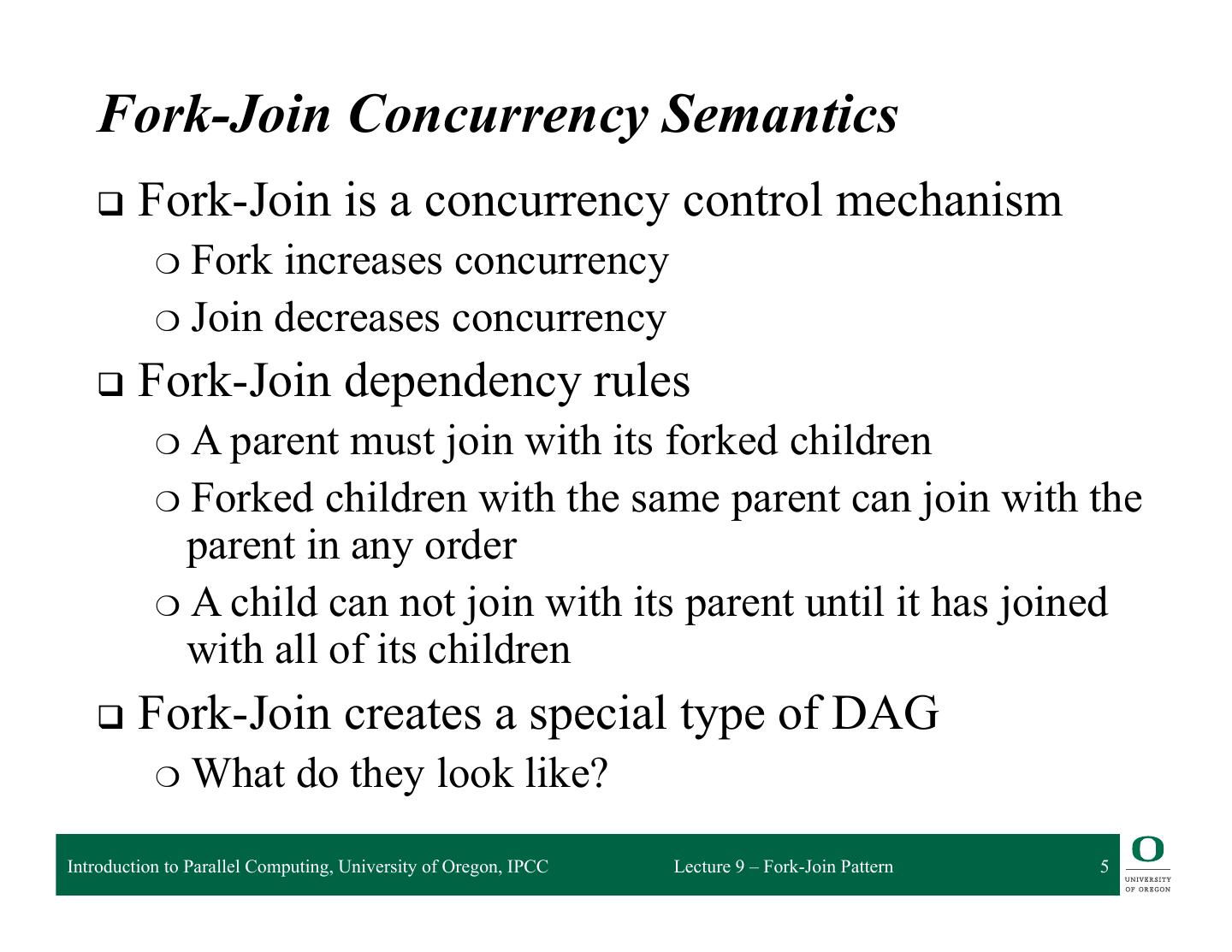 Fork-Join Concurrency Semantics

❑ Fork-Join is a concurrency control mechanism
❍ Fork increases concurrency
❍ Join decreases concurrency

❑ Fork-Join dependency rules
❍ A parent must join with its forked children
❍ Forked children with the same parent can join with the parent in any order
❍ A child can not join with its parent until it has joined with all of its children

❑ Fork-Join creates a special type of DAG
❍ What do they look like?

Introduction to Parallel Computing, University of Oregon, IPCC Lecture 9 – Fork-Join Pattern 5

O
UNIVERSITY OF OREGON